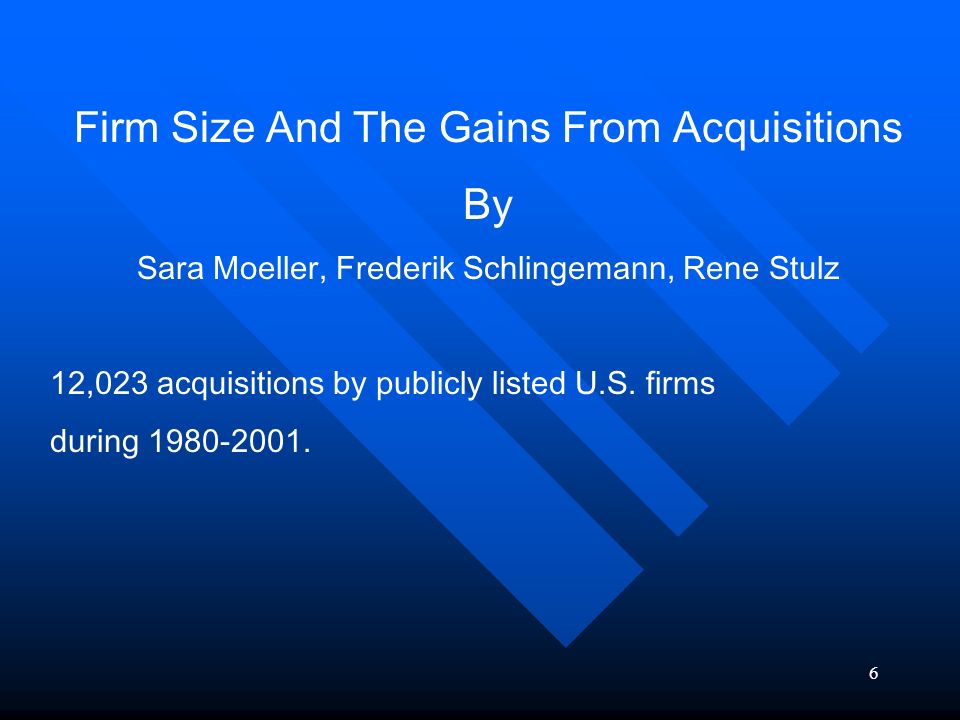 Firm Size And The Gains From Acquisitions

By

Sara Moeller, Frederik Schlingemann, Rene Stulz

12,023 acquisitions by publicly listed U.S. firms during 1980-2001.

6